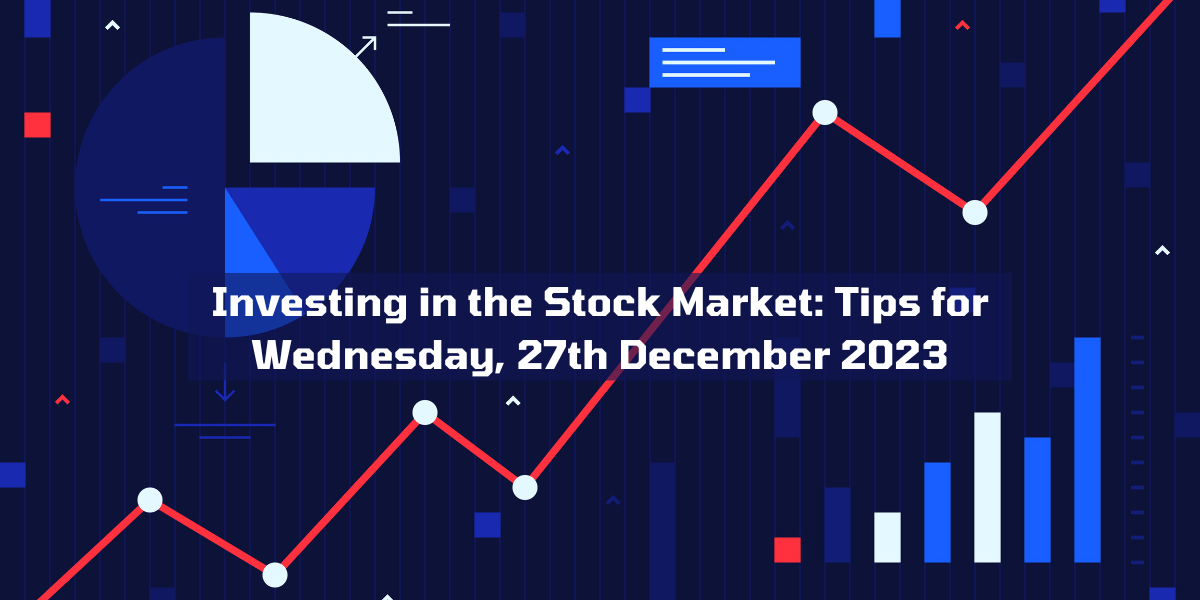 Investing in the Stock Market: Tips for Wednesday, 27th December 2023